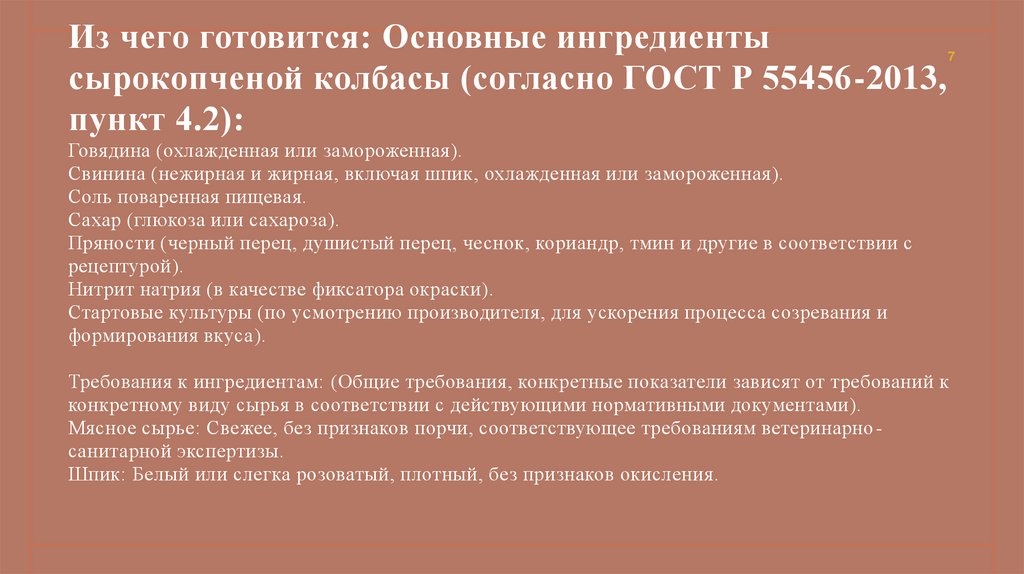 Из чего готовится: Основные ингредиенты сырокопченой колбасы (согласно ГОСТ Р 55456-2013, пункт 4.2):

7

Говядина (охлажденная или замороженная).
Свинина (нежирная и жирная, включая шпик, охлажденная или замороженная).
Соль поваренная пищевая.
Сахар (глюкоза или сахароза).
Пряности (черный перец, душистый перец, чеснок, кориандр, тмин и другие в соответствии с рецептурой).
Нитрит натрия (в качестве фиксатора окраски).
Стартовые культуры (по усмотрению производителя, для ускорения процесса созревания и формирования вкуса).

Требования к ингредиентам: (Общие требования, конкретные показатели зависят от требований к конкретному виду сырья в соответствии с действующими нормативными документами).
Мясное сырье: Свежее, без признаков порчи, соответствующее требованиям ветеринарно-санитарной экспертизы.
Шпик: Белый или слегка розоватый, плотный, без признаков окисления.